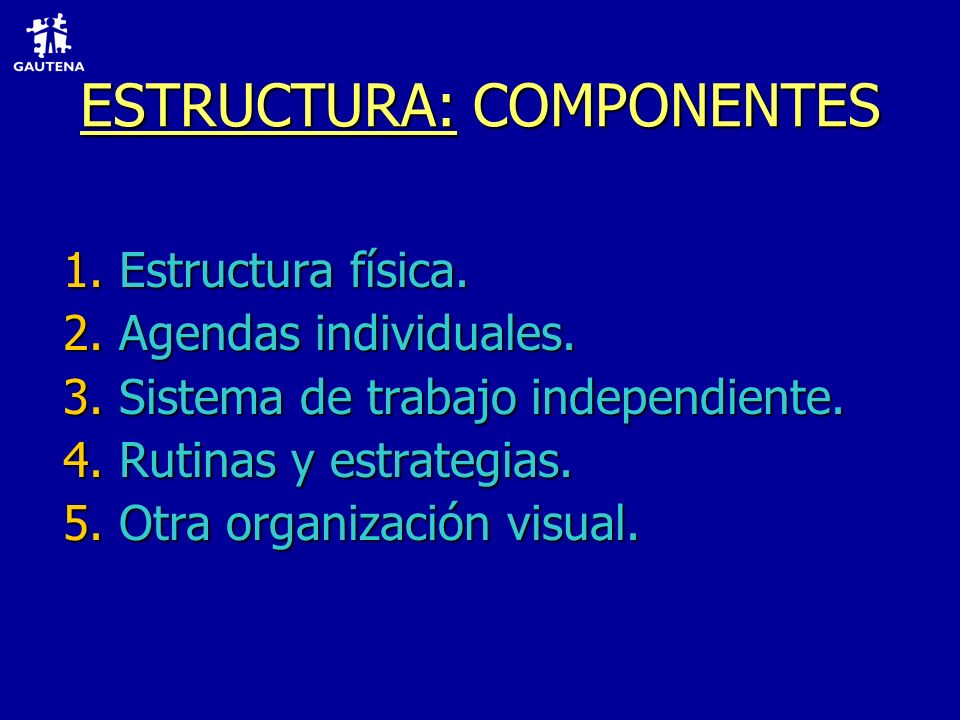 GAUTENA

ESTRUCTURA: COMPONENTES

1. Estructura física.
2. Agendas individuales.
3. Sistema de trabajo independiente.
4. Rutinas y estrategias.
5. Otra organización visual.